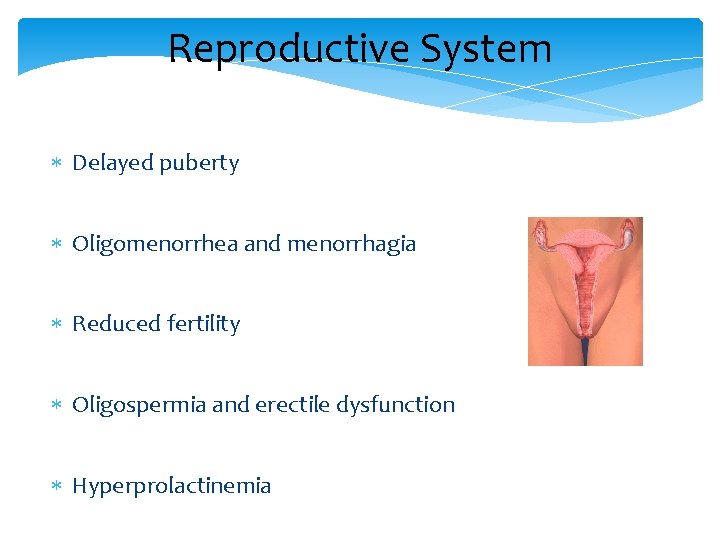 Reproductive System

* Delayed puberty

* Oligomenorrhea and menorrhagia

* Reduced fertility

* Oligospermia and erectile dysfunction

* Hyperprolactinemia